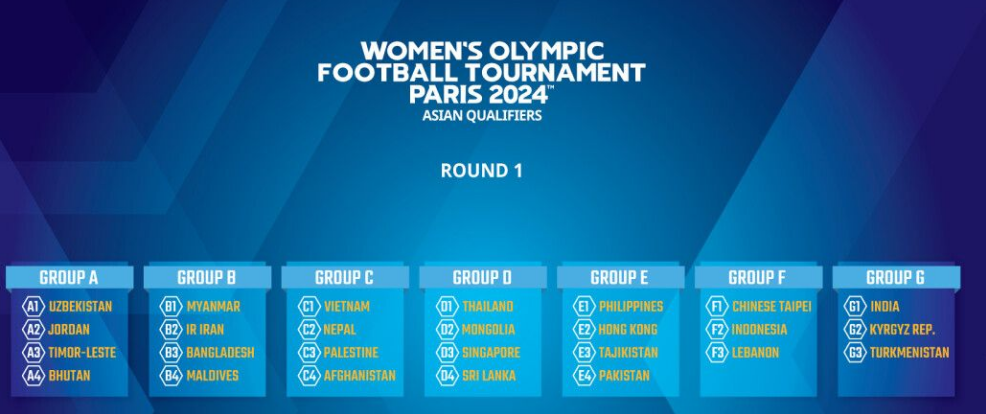 WOMEN'S OLYMPIC FOOTBALL TOURNAMENT PARIS 2024™
ASIAN QUALIFIERS

ROUND 1

GROUP A
A1 UZBEKISTAN
A2 JORDAN
A3 TIMOR-LESTE
A4 BHUTAN

GROUP B
B1 MYANMAR
B2 IR IRAN
B3 BANGLADESH
B4 MALDIVES

GROUP C
C1 VIETNAM
C2 NEPAL
C3 PALESTINE
C4 AFGHANISTAN

GROUP D
D1 THAILAND
D2 MONGOLIA
D3 SINGAPORE
D4 SRI LANKA

GROUP E
E1 PHILIPPINES
E2 HONG KONG
E3 TAJIKISTAN
E4 PAKISTAN

GROUP F
F1 CHINESE TAIPEI
F2 INDONESIA
F3 LEBANON

GROUP G
G1 INDIA
G2 KYRGYZ REP.
G3 TURKMENISTAN